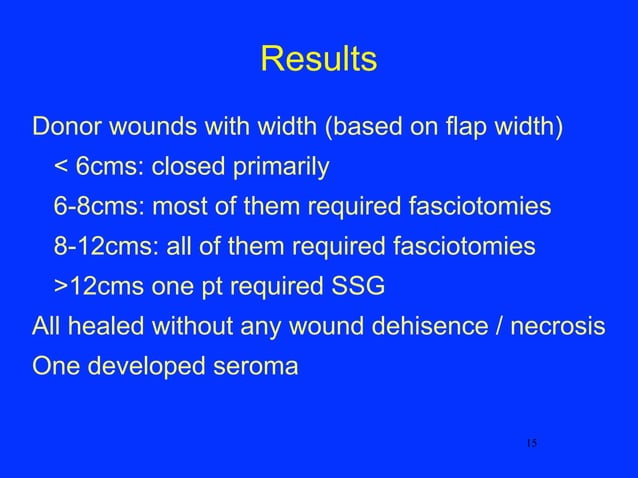 Results

Donor wounds with width (based on flap width)
< 6cms: closed primarily
6-8cms: most of them required fasciotomies
8-12cms: all of them required fasciotomies
>12cms one pt required SSG
All healed without any wound dehisence / necrosis
One developed seroma

15